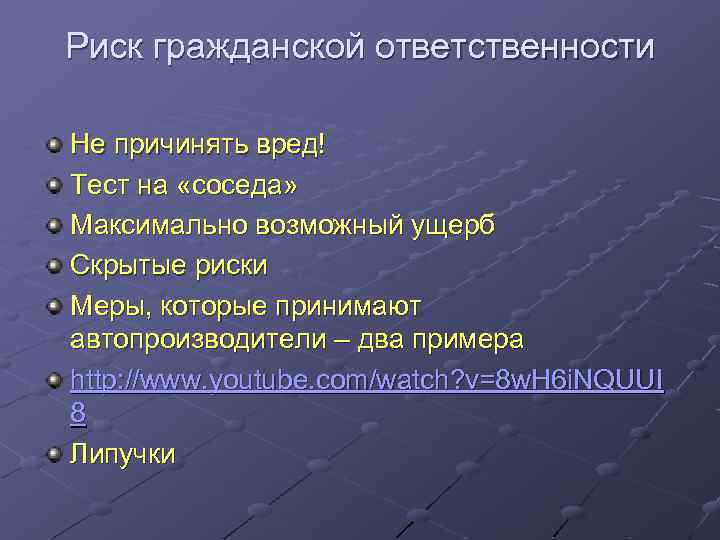 Риск гражданской ответственности

Не причинять вред!

Тест на «соседа»

Максимально возможный ущерб

Скрытые риски

Меры, которые принимают автопроизводители – два примера

http://www.youtube.com/watch?v=8wH6iNQUUI8

Липучки